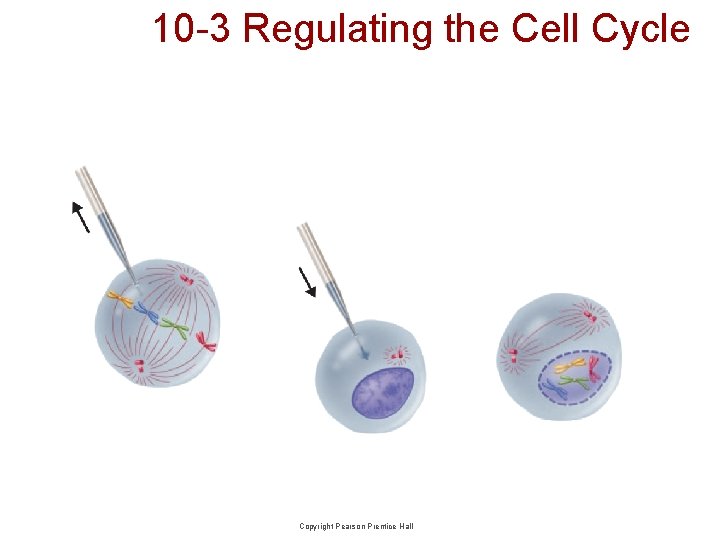 10-3 Regulating the Cell Cycle

Copyright Pearson Prentice Hall